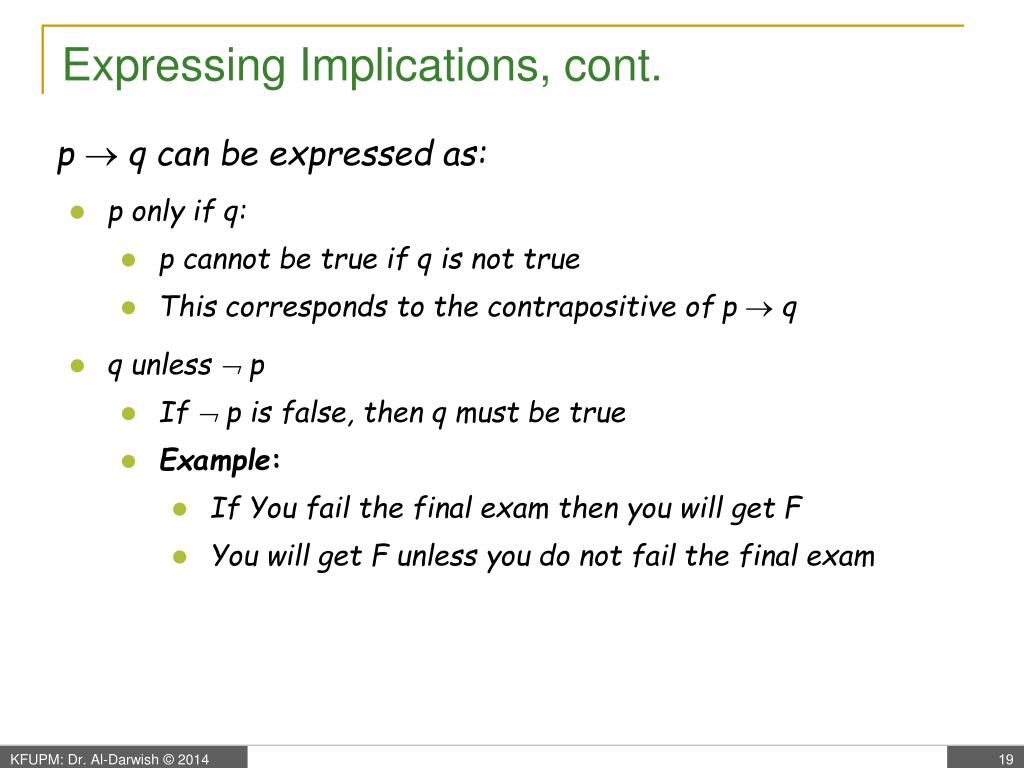 Expressing Implications, cont.

$p \rightarrow q$ can be expressed as:

- p only if q:
  - p cannot be true if q is not true
  - This corresponds to the contrapositive of $p \rightarrow q$
- q unless $\neg p$
  - If $\neg p$ is false, then q must be true
  - **Example:**
    - If You fail the final exam then you will get F
    - You will get F unless you do not fail the final exam

KFUPM: Dr. Al-Darwish © 2014

19